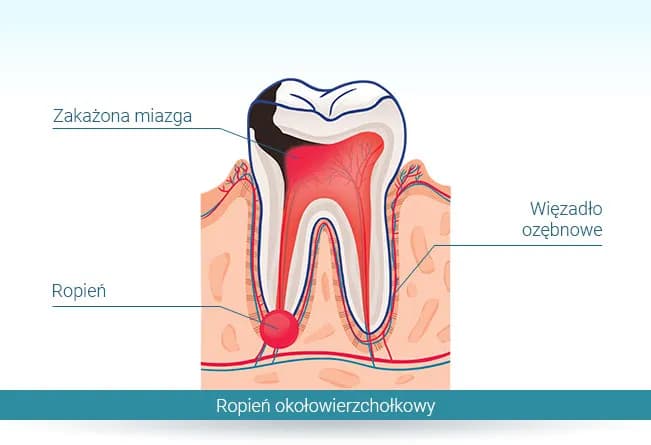 Zakażona miazga

Więzadło ozębnowe

Ropień

Ropień okołowierzchołkowy